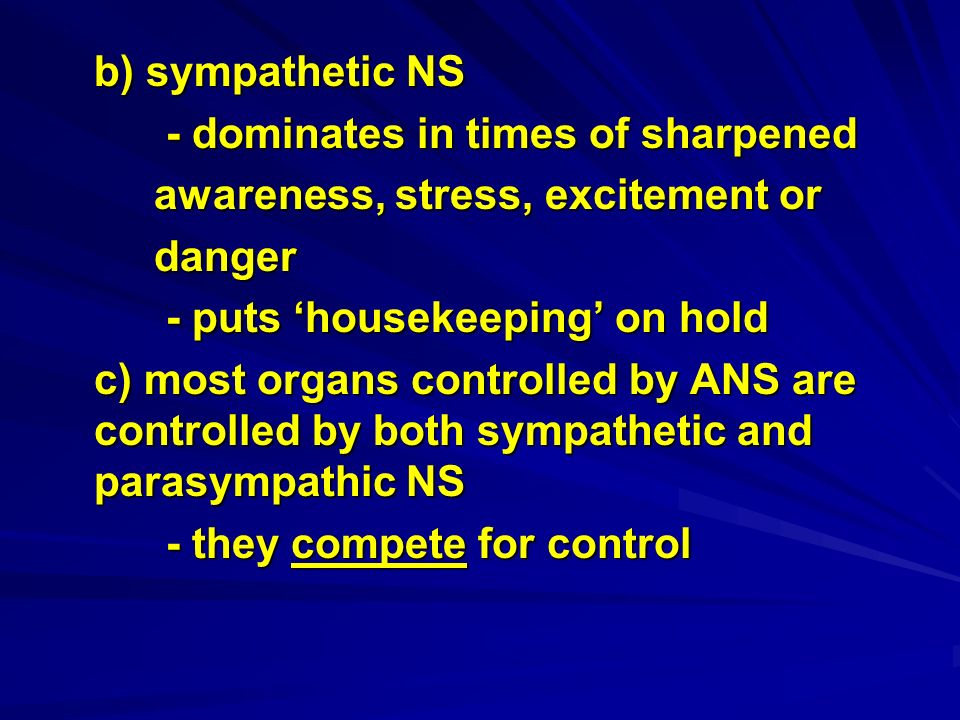 b) sympathetic NS

- dominates in times of sharpened awareness, stress, excitement or danger

- puts ‘housekeeping’ on hold

c) most organs controlled by ANS are controlled by both sympathetic and parasympathic NS

- they compete for control